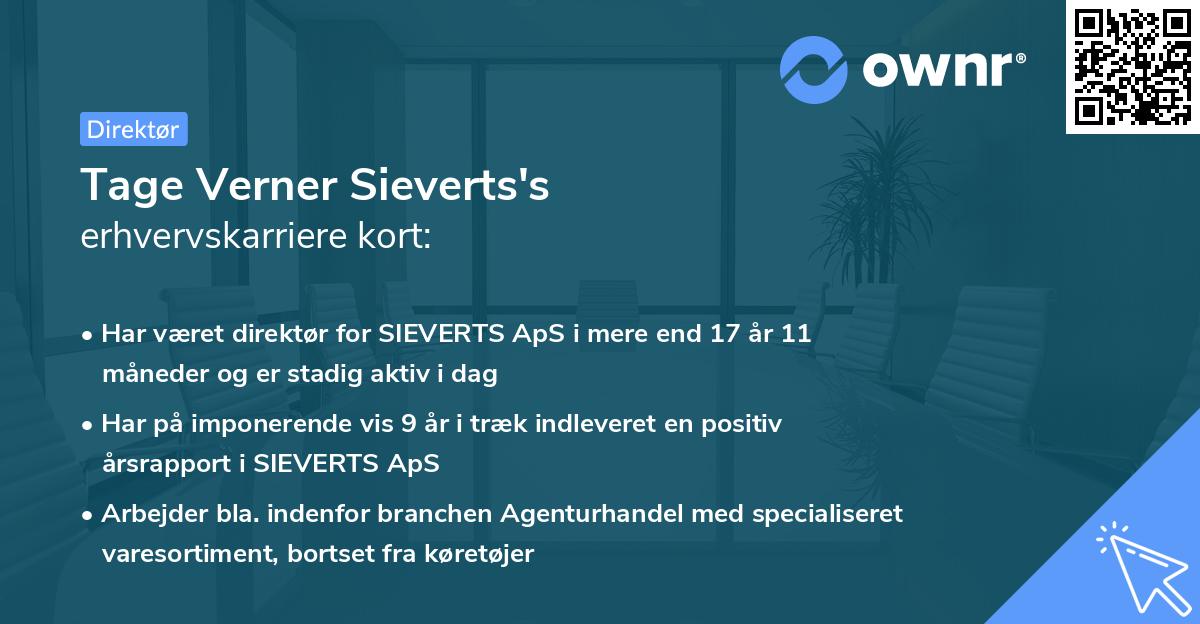 ownr®

Direktør

Tage Verner Sieverts's
erhvervskarriere kort:

• Har været direktør for SIEVERTS ApS i mere end 17 år 11 måneder og er stadig aktiv i dag

• Har på imponerende vis 9 år i træk indleveret en positiv årsrapport i SIEVERTS ApS

• Arbejder bla. indenfor branchen Agenturhandel med specialiseret varesortiment, bortset fra køretøjer